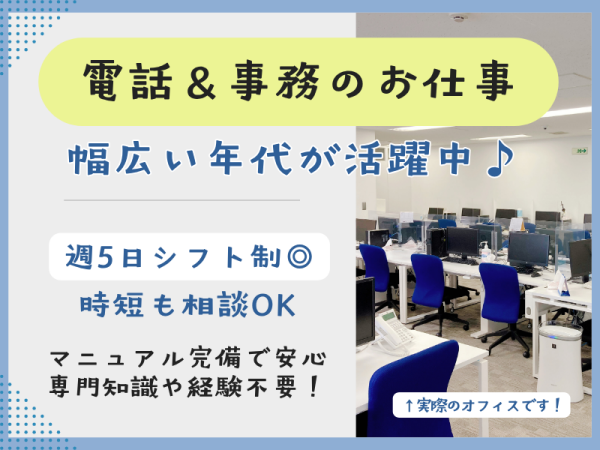 電話＆事務のお仕事

幅広い年代が活躍中♪

週5日シフト制◎

時短も相談OK

マニュアル完備で安心
専門知識や経験不要！

↑実際のオフィスです！